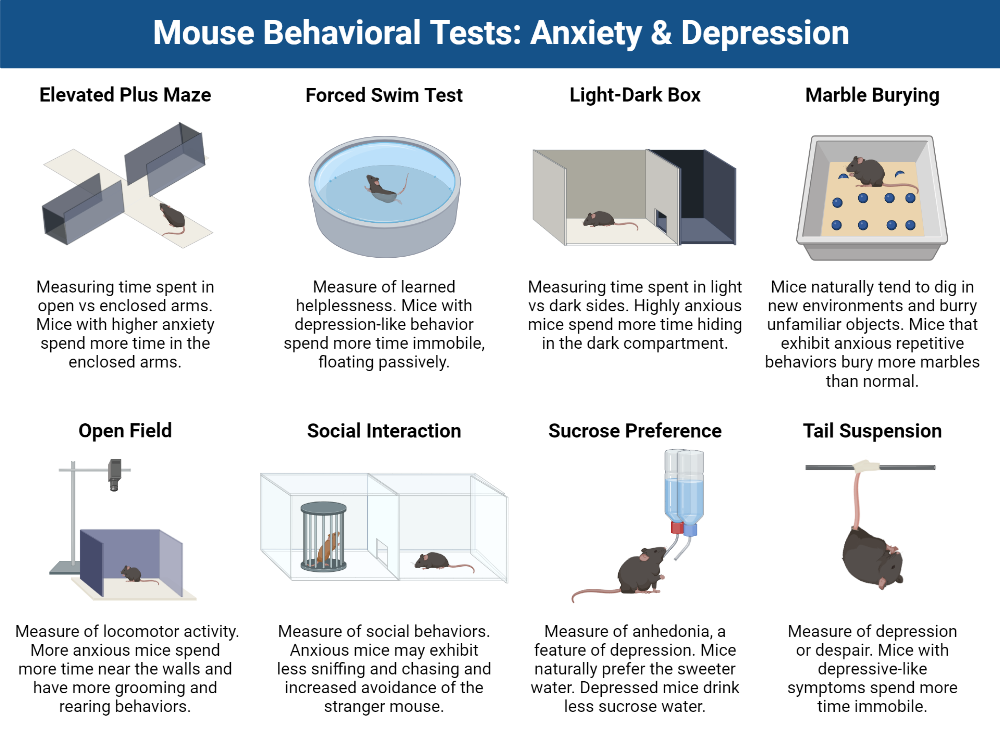 Mouse Behavioral Tests: Anxiety & Depression

Elevated Plus Maze

Measuring time spent in open vs enclosed arms. Mice with higher anxiety spend more time in the enclosed arms.

Forced Swim Test

Measure of learned helplessness. Mice with depression-like behavior spend more time immobile, floating passively.

Light-Dark Box

Measuring time spent in light vs dark sides. Highly anxious mice spend more time hiding in the dark compartment.

Marble Burying

Mice naturally tend to dig in new environments and burry unfamiliar objects. Mice that exhibit anxious repetitive behaviors bury more marbles than normal.

Open Field

Measure of locomotor activity. More anxious mice spend more time near the walls and have more grooming and rearing behaviors.

Social Interaction

Measure of social behaviors. Anxious mice may exhibit less sniffing and chasing and increased avoidance of the stranger mouse.

Sucrose Preference

Measure of anhedonia, a feature of depression. Mice naturally prefer the sweeter water. Depressed mice drink less sucrose water.

Tail Suspension

Measure of depression or despair. Mice with depressive-like symptoms spend more time immobile.